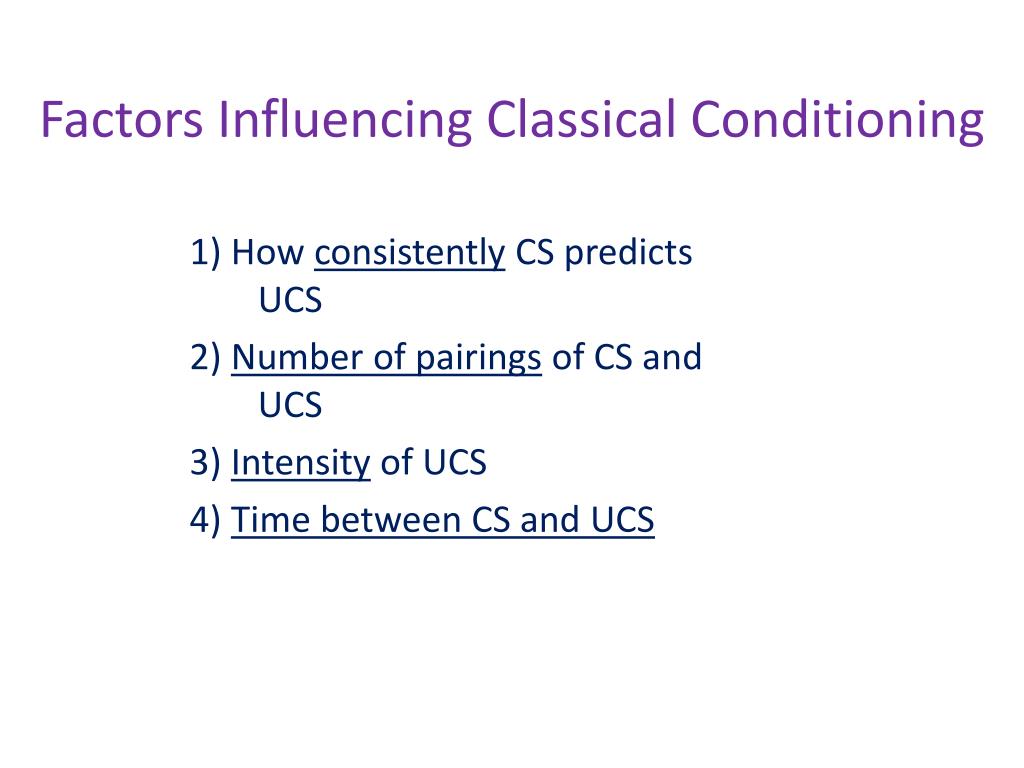 Factors Influencing Classical Conditioning

1) How consistently CS predicts UCS

2) Number of pairings of CS and UCS

3) Intensity of UCS

4) Time between CS and UCS